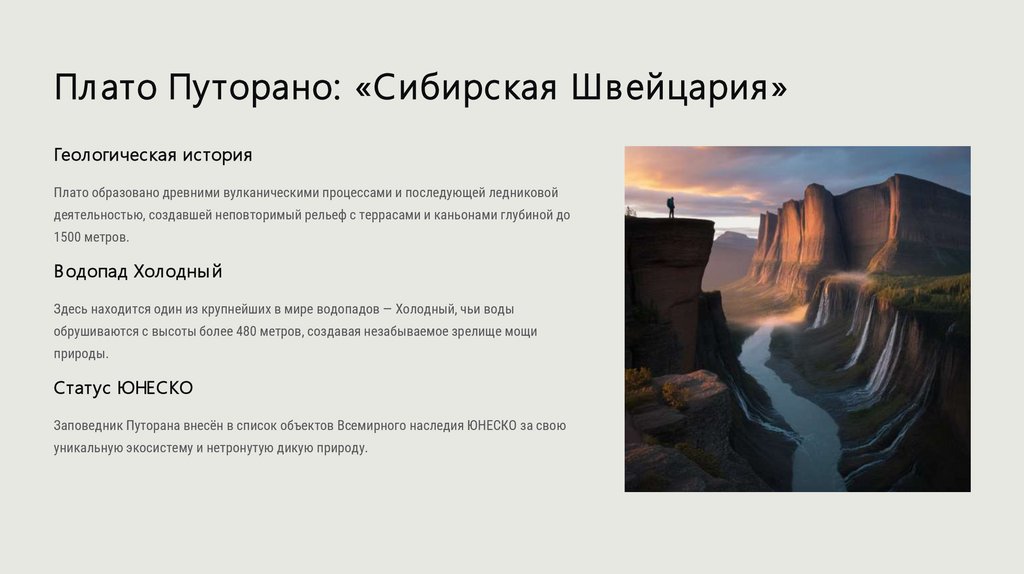 Плато Путорано: «Сибирская Швейцария»

Геологическая история

Плато образовано древними вулканическими процессами и последующей ледниковой деятельностью, создавшей неповторимый рельеф с террасами и каньонами глубиной до 1500 метров.

Водопад Холодный

Здесь находится один из крупнейших в мире водопадов — Холодный, чьи воды обрушиваются с высоты более 480 метров, создавая незабываемое зрелище мощи природы.

Статус ЮНЕСКО

Заповедник Путорана внесён в список объектов Всемирного наследия ЮНЕСКО за свою уникальную экосистему и нетронутую дикую природу.